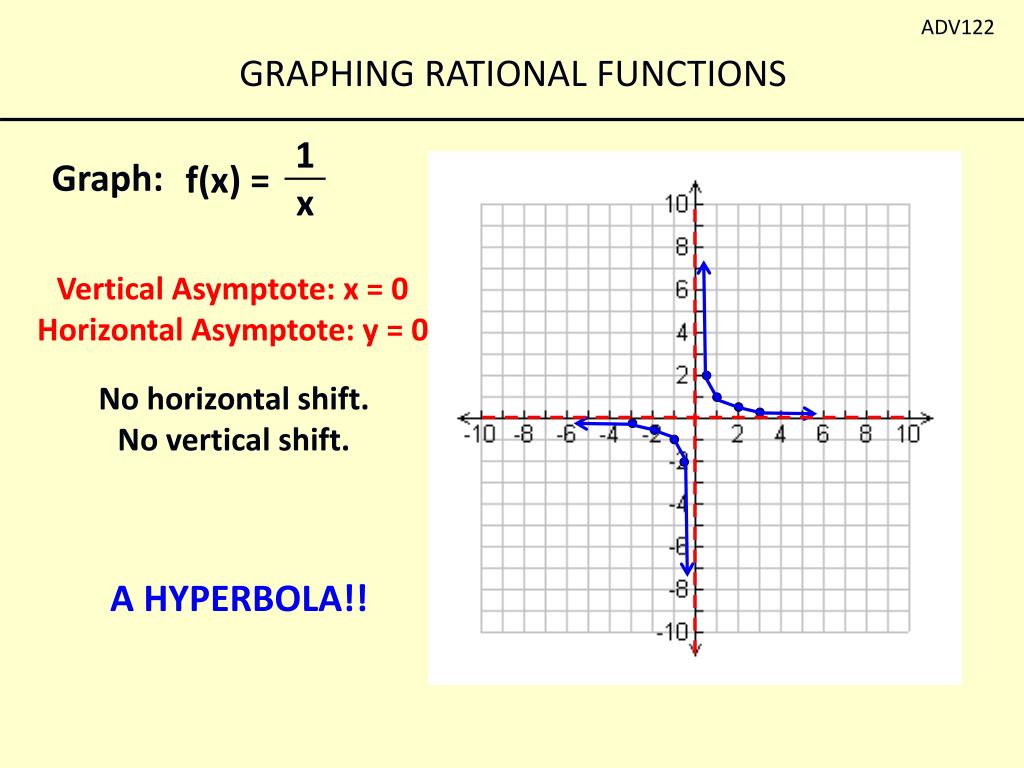 ADV122

GRAPHING RATIONAL FUNCTIONS

Graph: $f(x) = \frac{1}{x}$

Vertical Asymptote: x = 0
Horizontal Asymptote: y = 0

No horizontal shift.
No vertical shift.

A HYPERBOLA!!

10
8
6
4
2
-10 -8 -6 -4 -2 2 4 6 8 10
-2
-4
-6
-8
-10